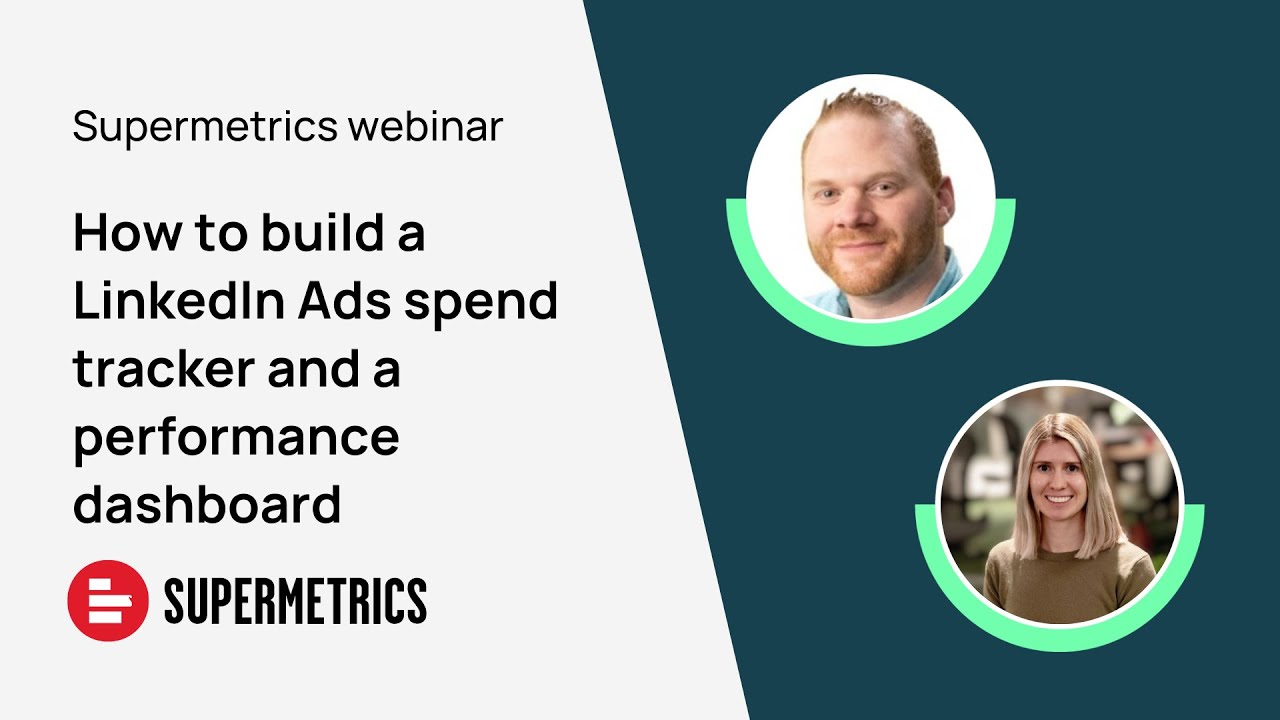 Supermetrics webinar

How to build a LinkedIn Ads spend tracker and a performance dashboard

SUPERMETRICS